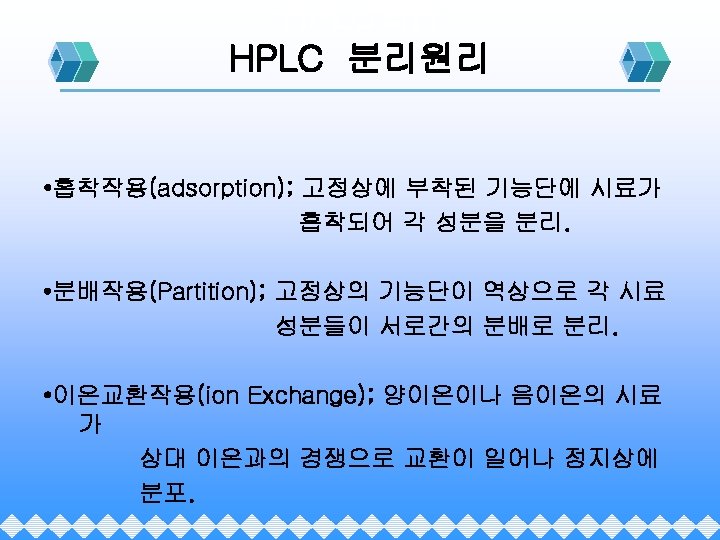 HPLC 분리원리

•흡착작용(adsorption); 고정상에 부착된 기능단에 시료가 흡착되어 각 성분을 분리.

•분배작용(Partition); 고정상의 기능단이 역상으로 각 시료 성분들이 서로간의 분배로 분리.

•이온교환작용(ion Exchange); 양이온이나 음이온의 시료가 상대 이온과의 경쟁으로 교환이 일어나 정지상에 분포.